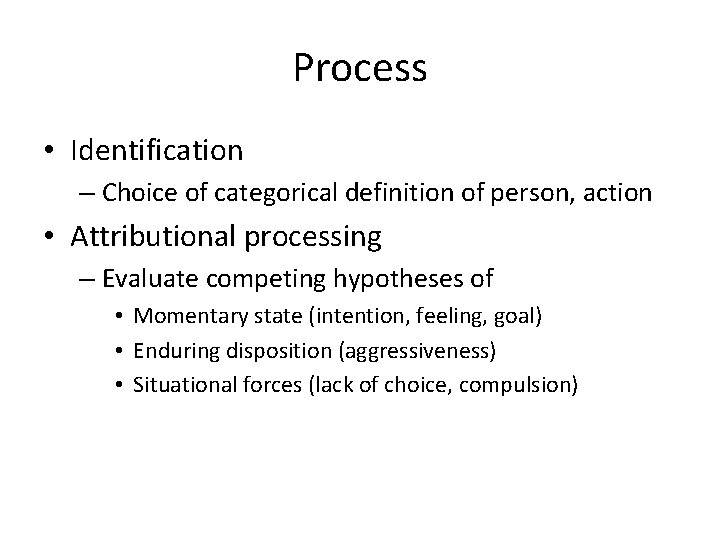 Process

• Identification
– Choice of categorical definition of person, action
• Attributional processing
– Evaluate competing hypotheses of
• Momentary state (intention, feeling, goal)
• Enduring disposition (aggressiveness)
• Situational forces (lack of choice, compulsion)